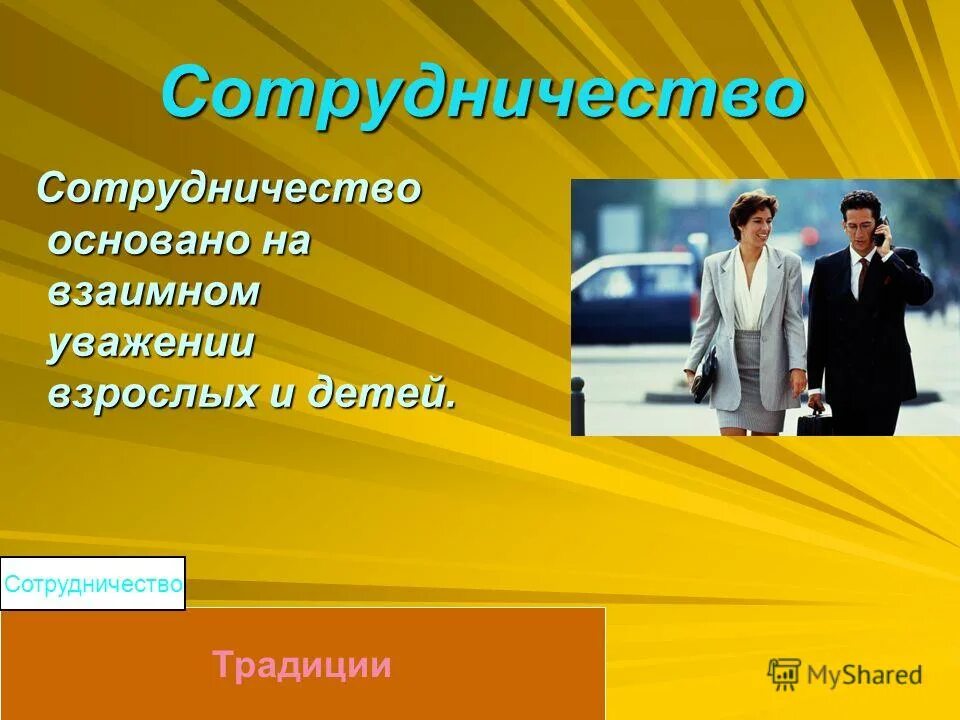 Сотрудничество

Сотрудничество основано на взаимном уважении взрослых и детей.

Сотрудничество

Традиции

MyShared